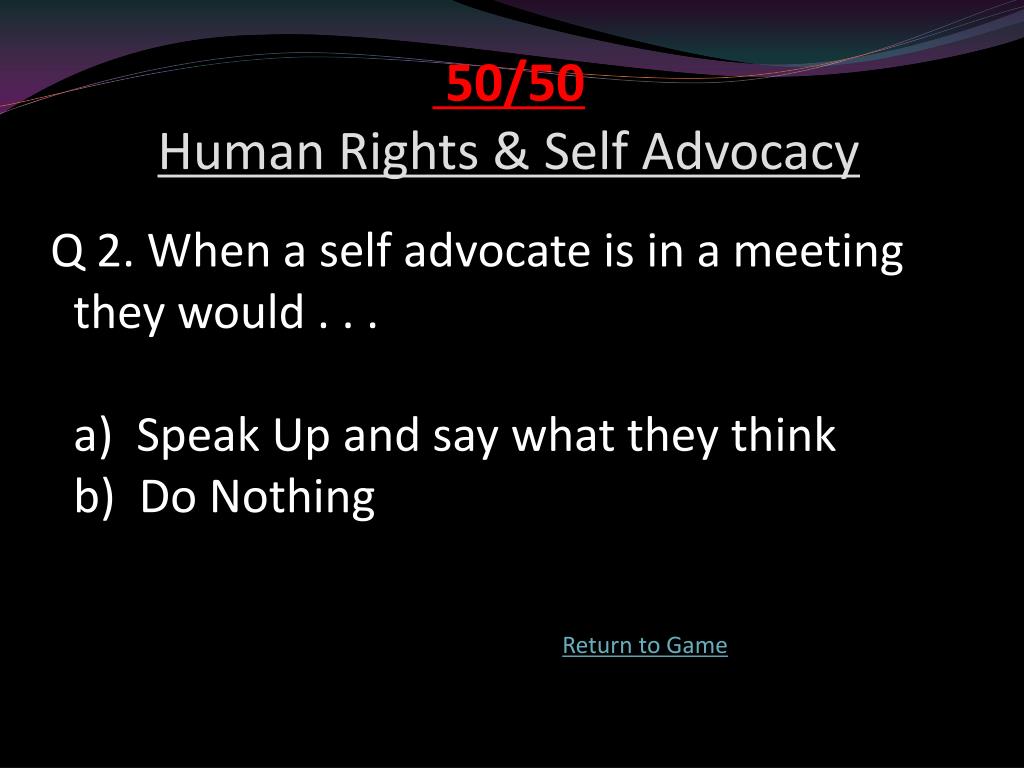 50/50
Human Rights & Self Advocacy

Q 2. When a self advocate is in a meeting they would . . .

a) Speak Up and say what they think
b) Do Nothing

Return to Game